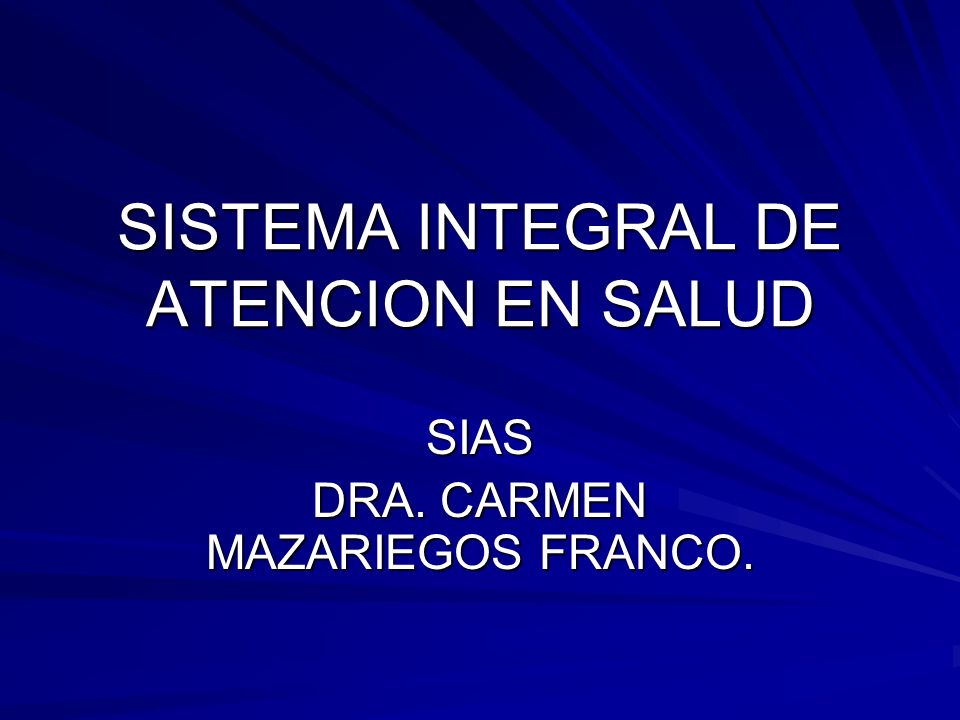 SISTEMA INTEGRAL DE ATENCION EN SALUD

SIAS

DRA. CARMEN MAZARIEGOS FRANCO.